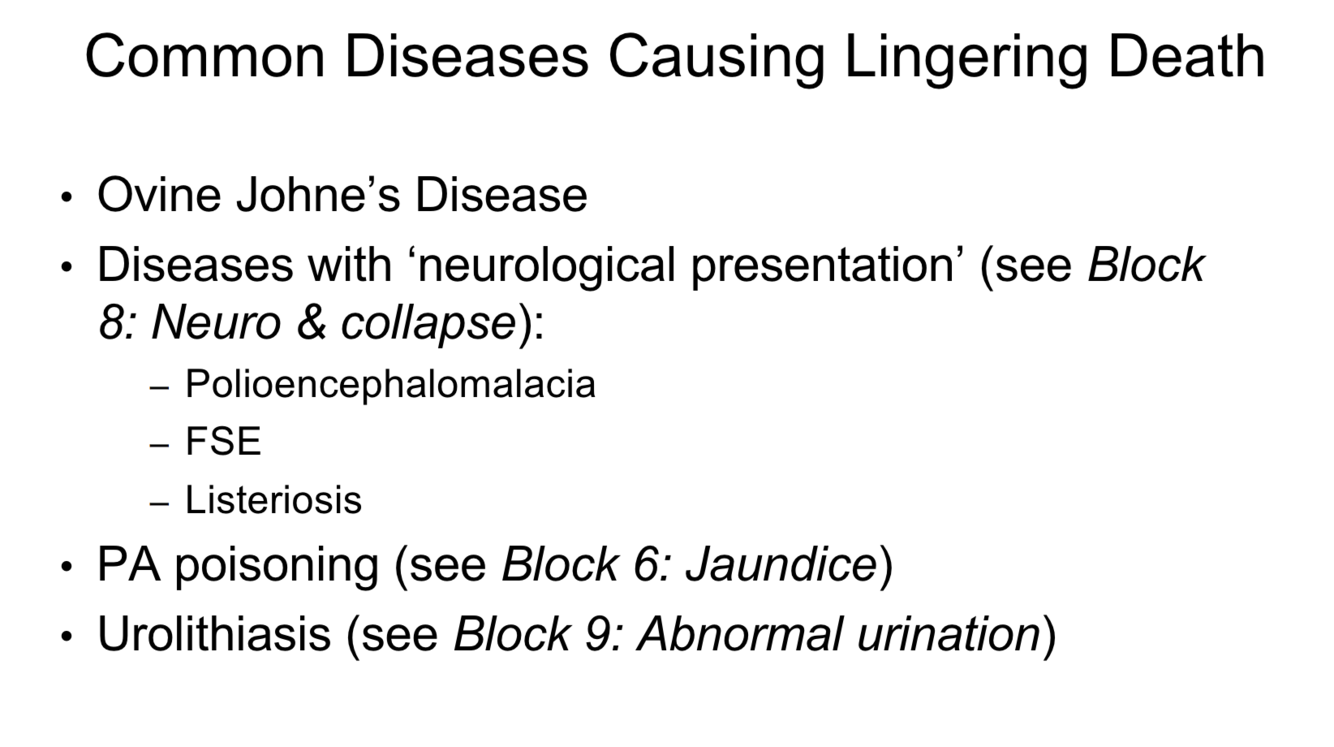 Common Diseases Causing Lingering Death

• Ovine Johne’s Disease
• Diseases with ‘neurological presentation’ (see Block 8: Neuro & collapse):
  – Polioencephalomalacia
  – FSE
  – Listeriosis
• PA poisoning (see Block 6: Jaundice)
• Urolithiasis (see Block 9: Abnormal urination)